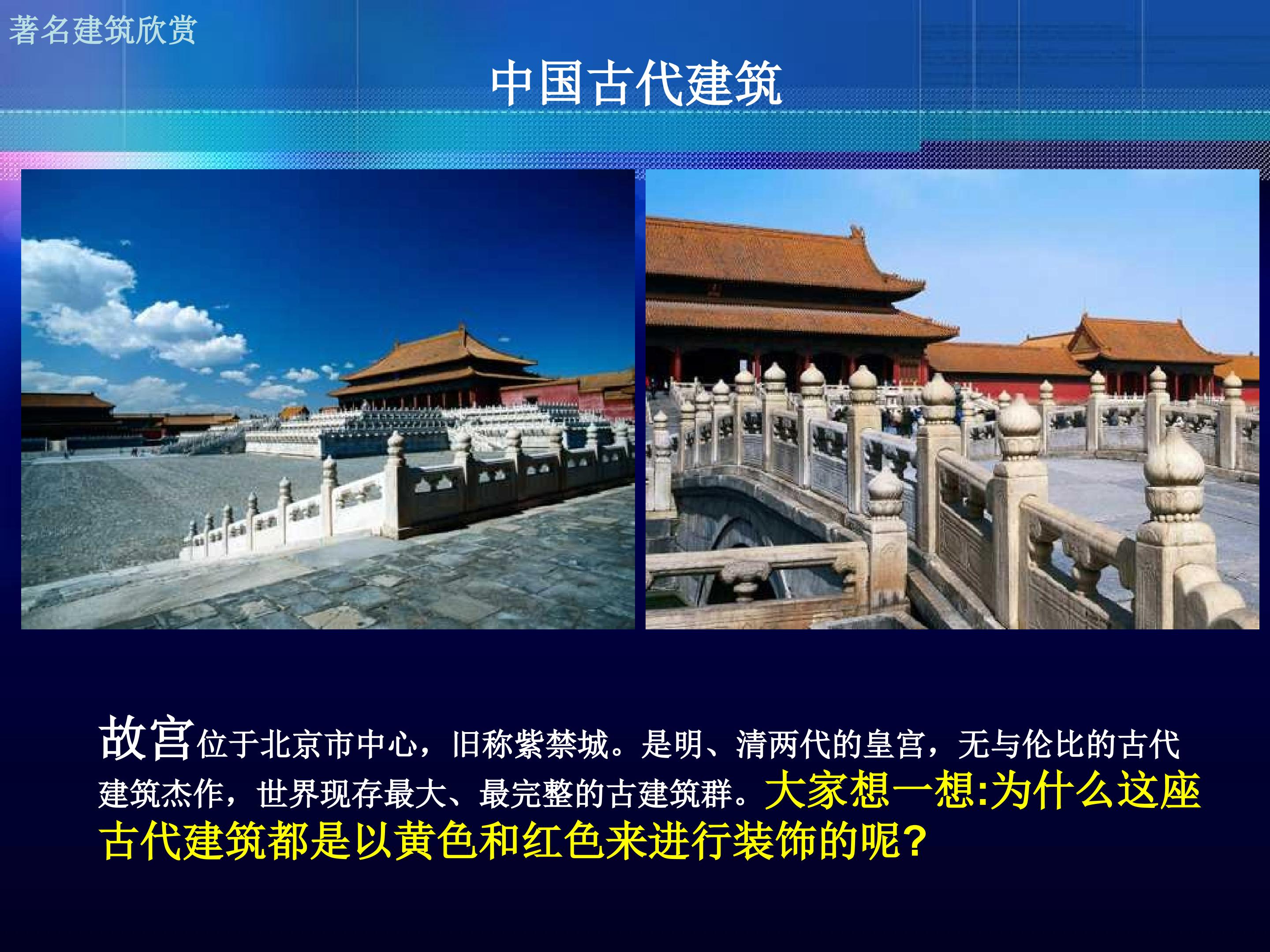 著名建筑欣赏

中国古代建筑

故宫位于北京市中心，旧称紫禁城。是明、清两代的皇宫，无与伦比的古代建筑杰作，世界现存最大、最完整的古建筑群。大家想一想:为什么这座古代建筑都是以黄色和红色来进行装饰的呢？